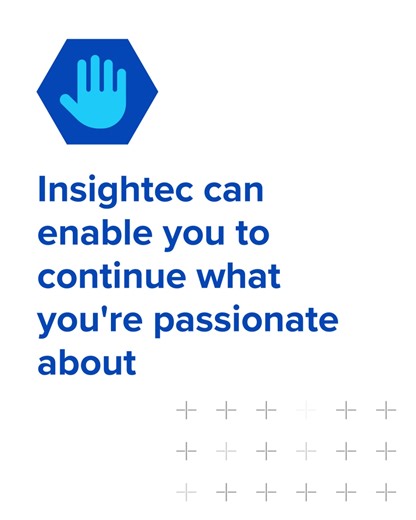 Insightec can enable you to continue what you're passionate about